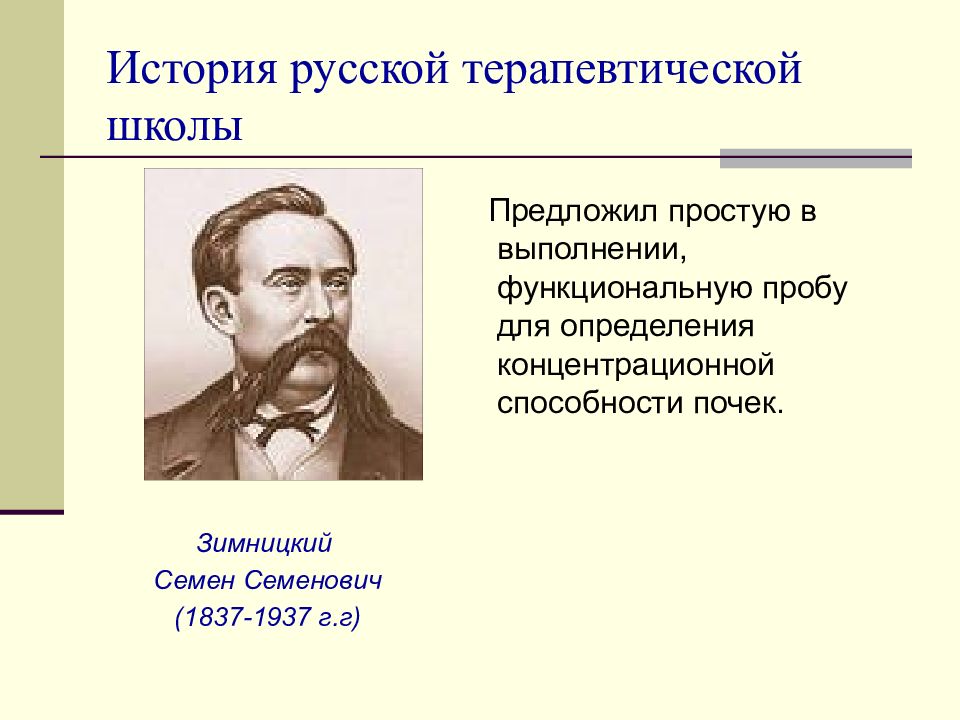 История русской терапевтической школы

Предложил простую в выполнении, функциональную пробу для определения концентрационной способности почек.

Зимницкий
Семен Семенович
(1837-1937 г.г)